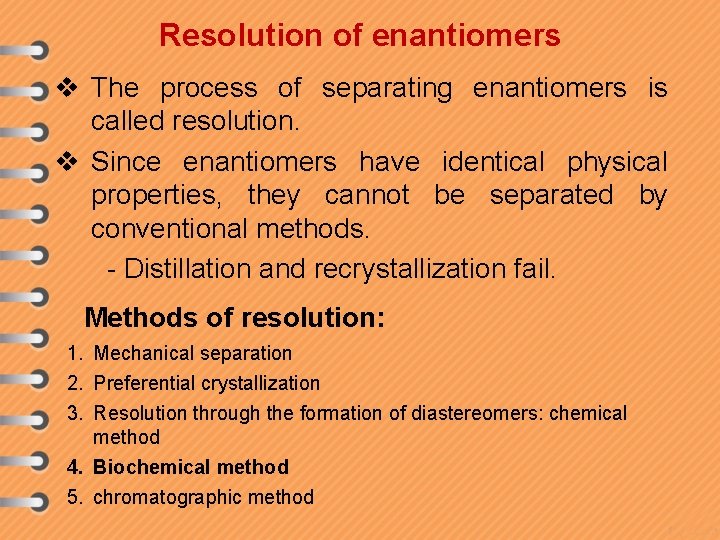 Resolution of enantiomers

❖ The process of separating enantiomers is called resolution.

❖ Since enantiomers have identical physical properties, they cannot be separated by conventional methods.

- Distillation and recrystallization fail.

Methods of resolution:

1. Mechanical separation
2. Preferential crystallization
3. Resolution through the formation of diastereomers: chemical method
4. Biochemical method
5. chromatographic method